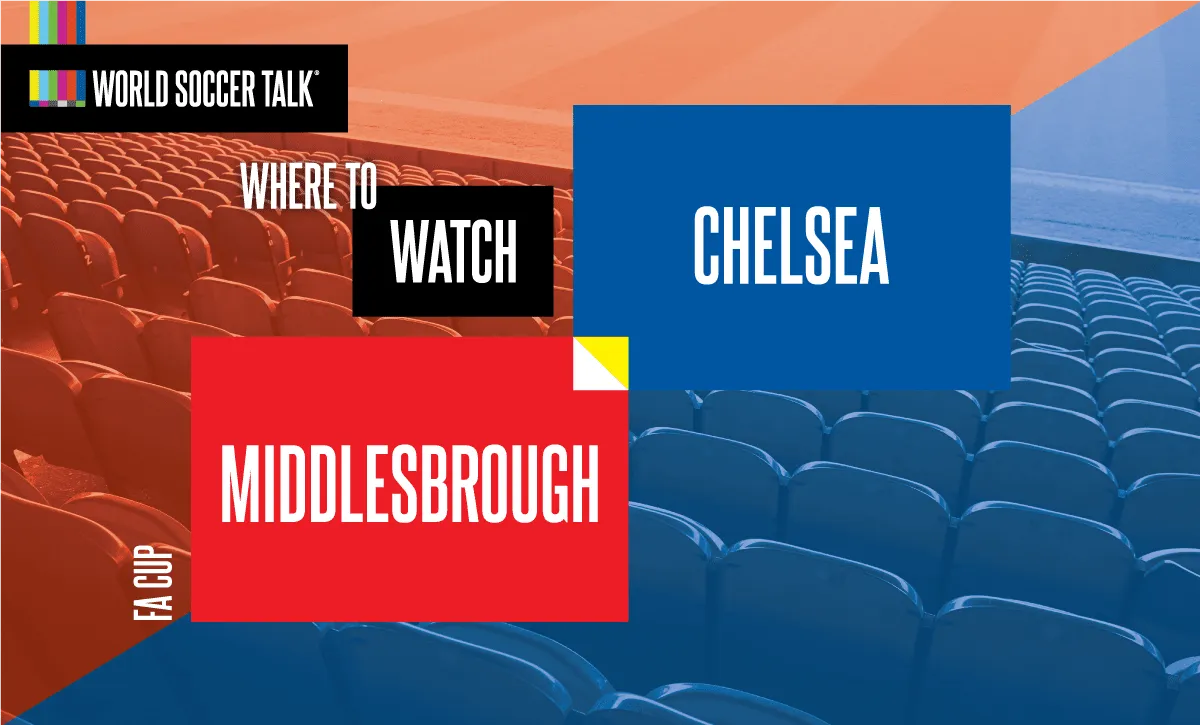 WORLD SOCCER TALK®

WHERE TO
WATCH

CHELSEA

MIDDLESBROUGH

FA CUP